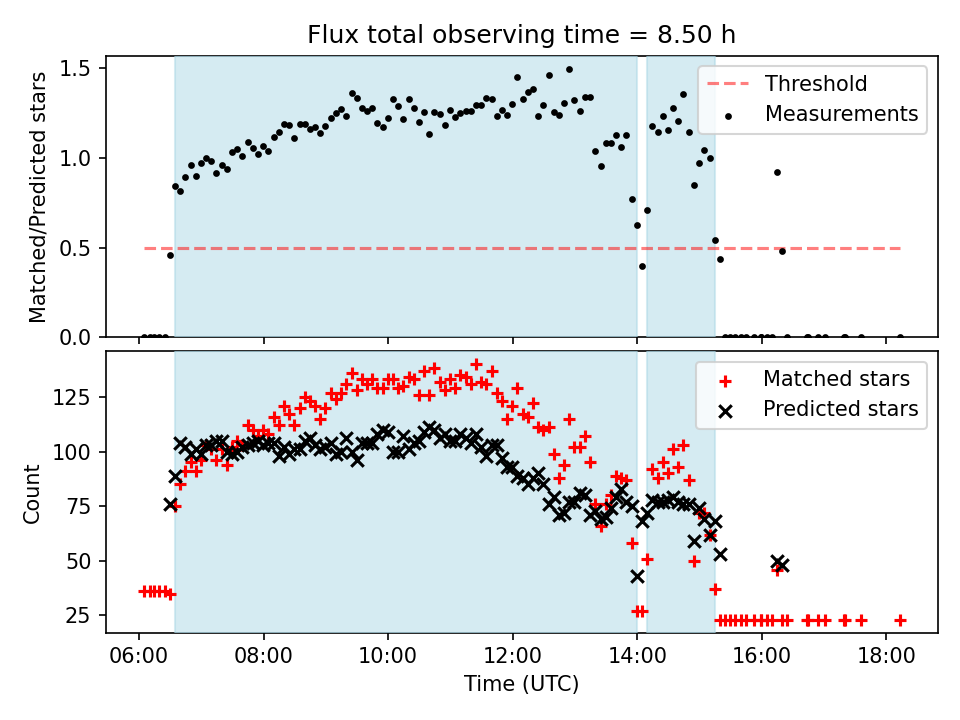 Flux total observing time = 8.50 h

Matched/Predicted stars

1.5
1.0
0.5
0.0

Threshold
Measurements

Count

125
100
75
50
25

Matched stars
Predicted stars

06:00
08:00
10:00
12:00
14:00
16:00
18:00

Time (UTC)